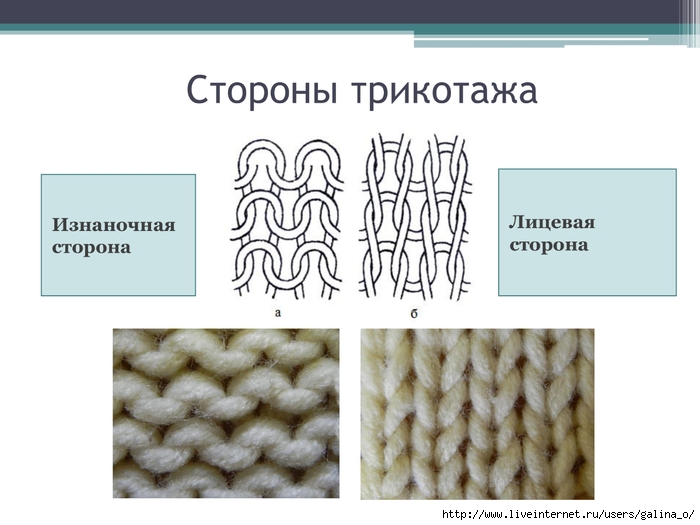 Стороны трикотажа

Изнаночная сторона

а

б

Лицевая сторона

http://www.liveinternet.ru/users/galina_o/